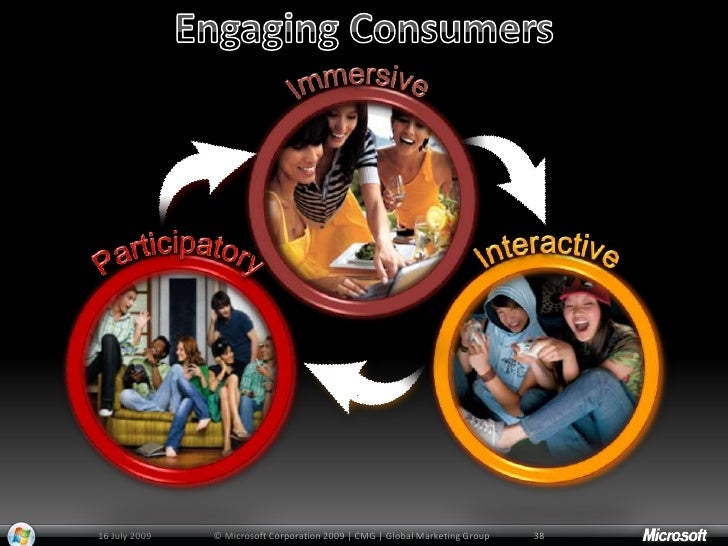 Engaging Consumers

Immersive

Participatory

Interactive

16 July 2009 © Microsoft Corporation 2009 | CMG | Global Marketing Group 38 Microsoft